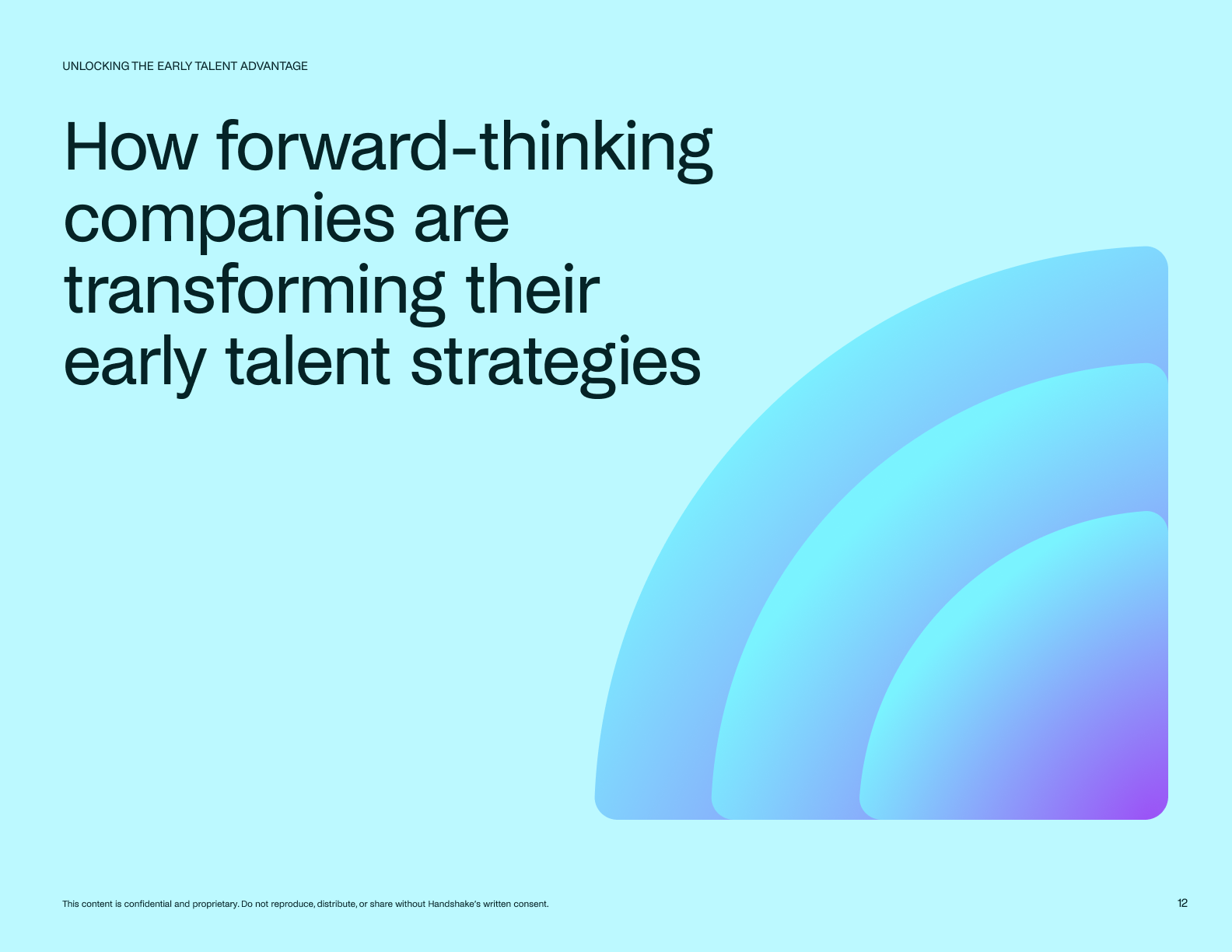 UNLOCKING THE EARLY TALENT ADVANTAGE

How forward-thinking companies are transforming their early talent strategies

This content is confidential and proprietary. Do not reproduce, distribute, or share without Handshake's written consent.

12